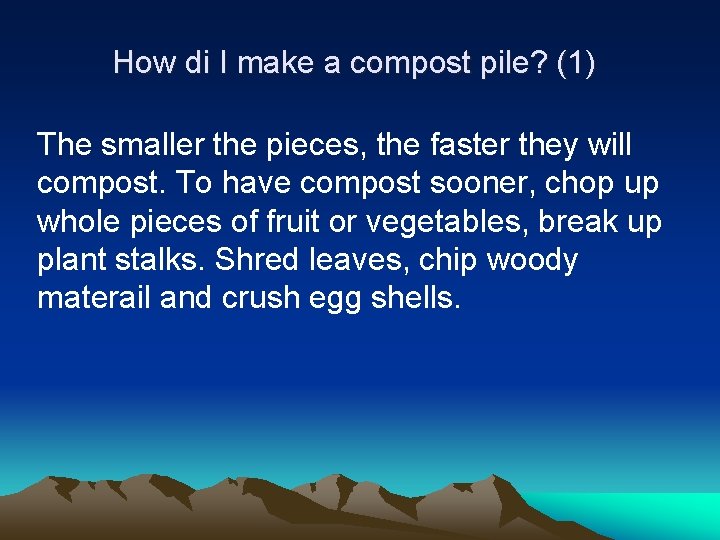 How di I make a compost pile? (1)

The smaller the pieces, the faster they will compost. To have compost sooner, chop up whole pieces of fruit or vegetables, break up plant stalks. Shred leaves, chip woody materail and crush egg shells.